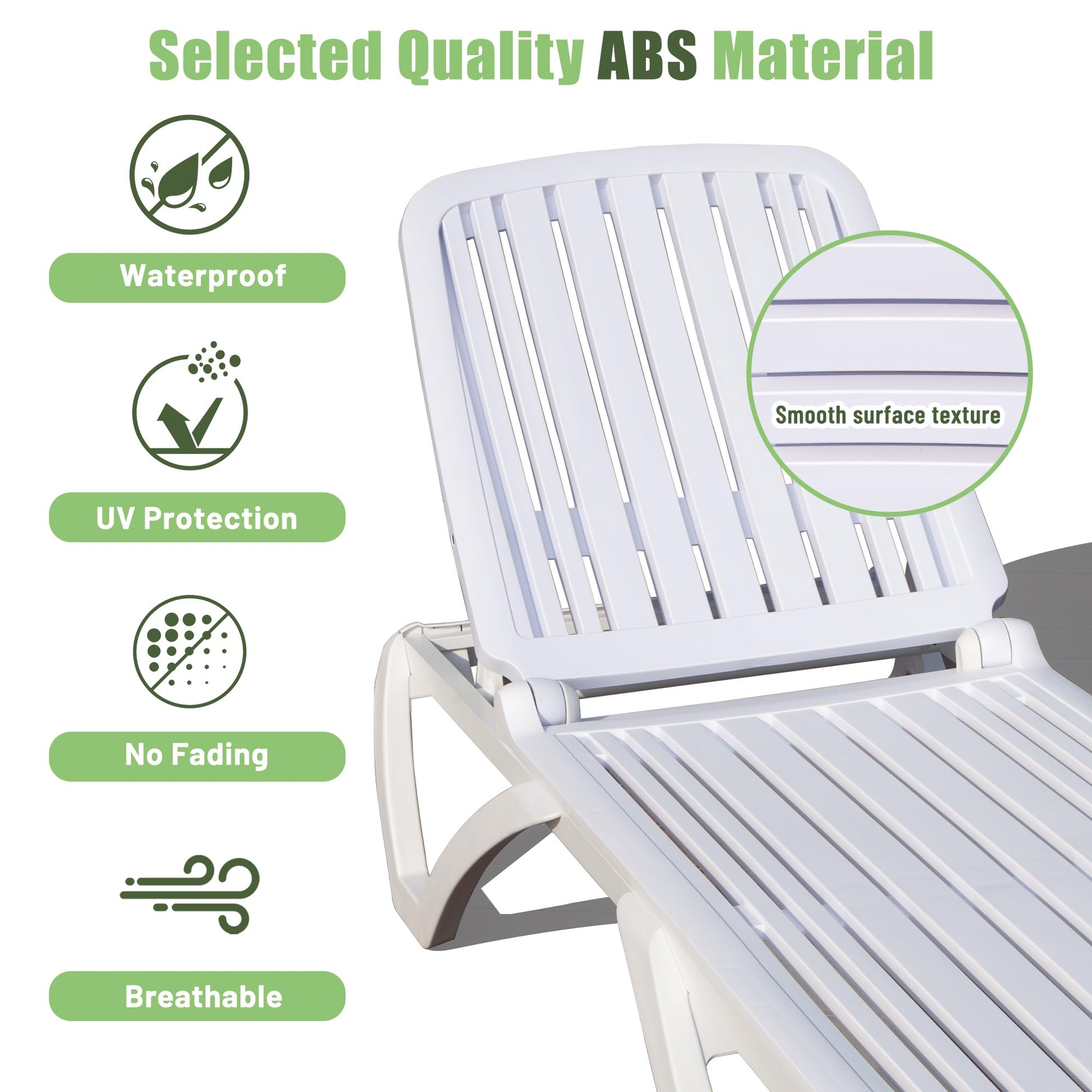 Selected Quality ABS Material

Waterproof

UV Protection

No Fading

Breathable

Smooth surface texture